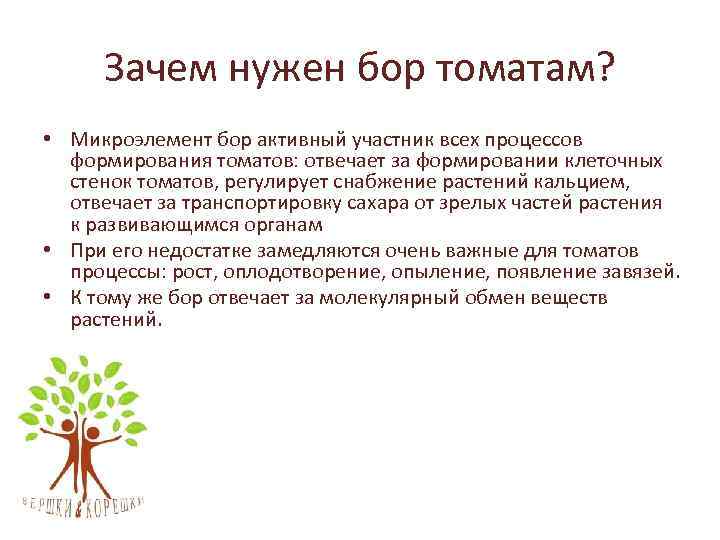 Зачем нужен бор томатам?

• Микроэлемент бор активный участник всех процессов формирования томатов: отвечает за формировании клеточных стенок томатов, регулирует снабжение растений кальцием, отвечает за транспортировку сахара от зрелых частей растения к развивающимся органам
• При его недостатке замедляются очень важные для томатов процессы: рост, оплодотворение, опыление, появление завязей.
• К тому же бор отвечает за молекулярный обмен веществ растений.

ВЕРШКИ & КОРЕШКИ